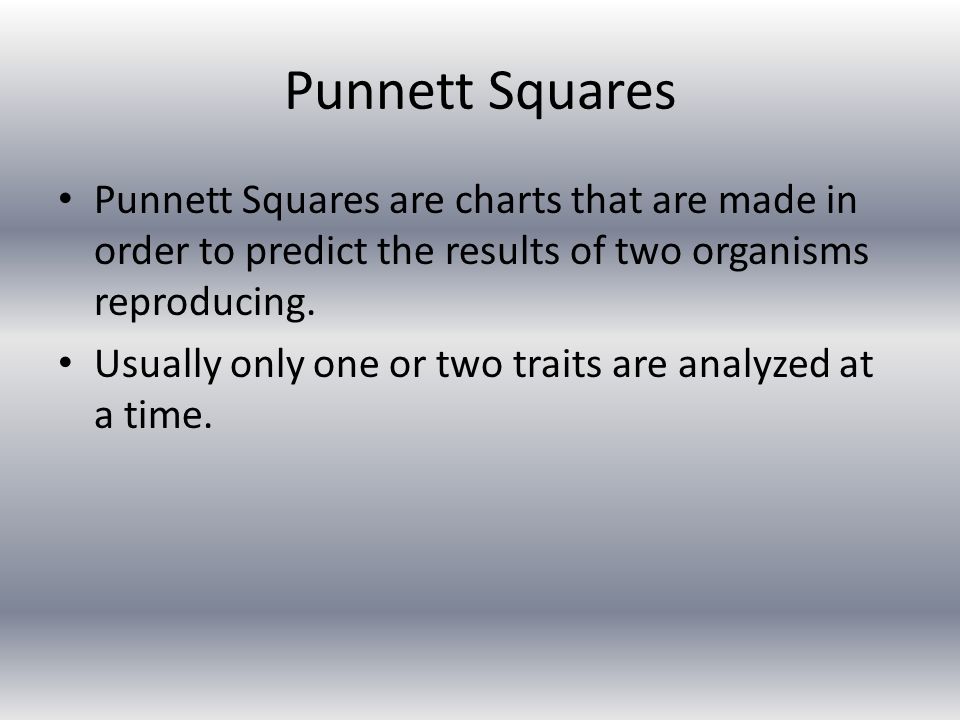 Punnett Squares

• Punnett Squares are charts that are made in order to predict the results of two organisms reproducing.

• Usually only one or two traits are analyzed at a time.